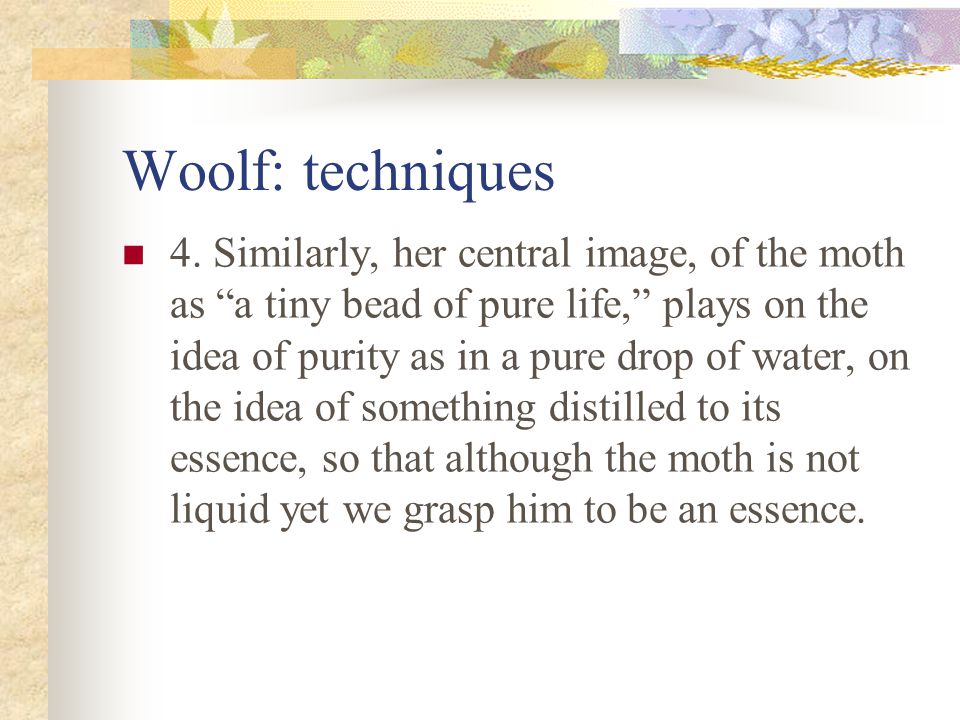 Woolf: techniques

4. Similarly, her central image, of the moth as “a tiny bead of pure life,” plays on the idea of purity as in a pure drop of water, on the idea of something distilled to its essence, so that although the moth is not liquid yet we grasp him to be an essence.